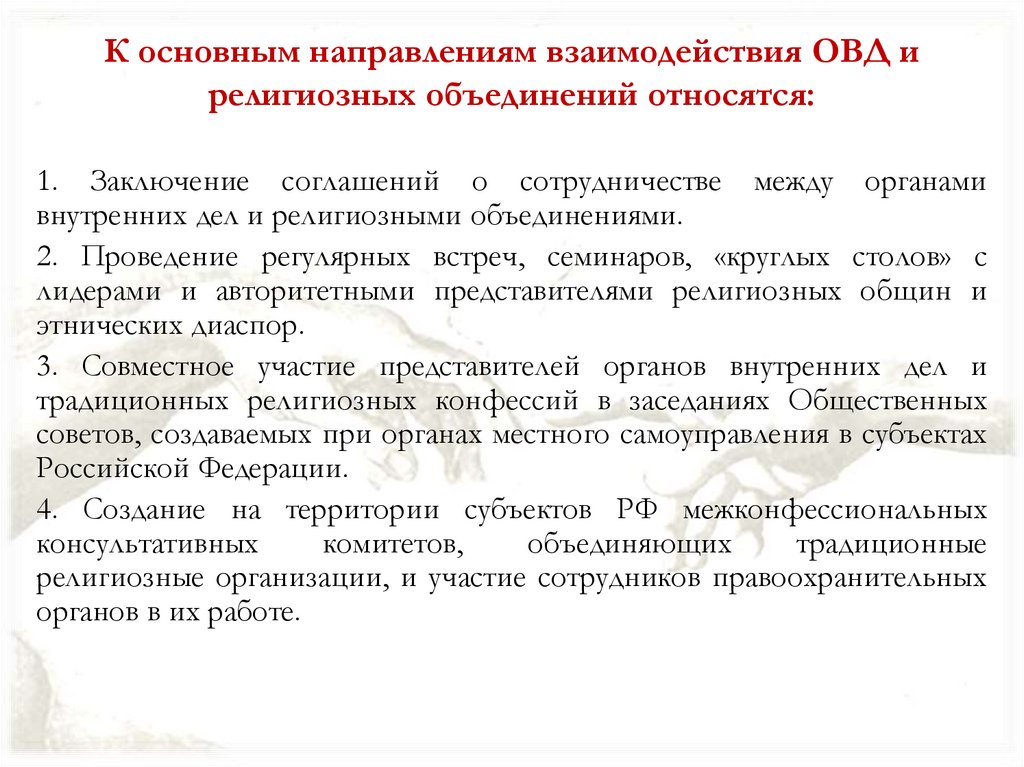 К основным направлениям взаимодействия ОВД и религиозных объединений относятся:

1. Заключение соглашений о сотрудничестве между органами внутренних дел и религиозными объединениями.

2. Проведение регулярных встреч, семинаров, «круглых столов» с лидерами и авторитетными представителями религиозных общин и этнических диаспор.

3. Совместное участие представителей органов внутренних дел и традиционных религиозных конфессий в заседаниях Общественных советов, создаваемых при органах местного самоуправления в субъектах Российской Федерации.

4. Создание на территории субъектов РФ межконфессиональных консультативных комитетов, объединяющих традиционные религиозные организации, и участие сотрудников правоохранительных органов в их работе.